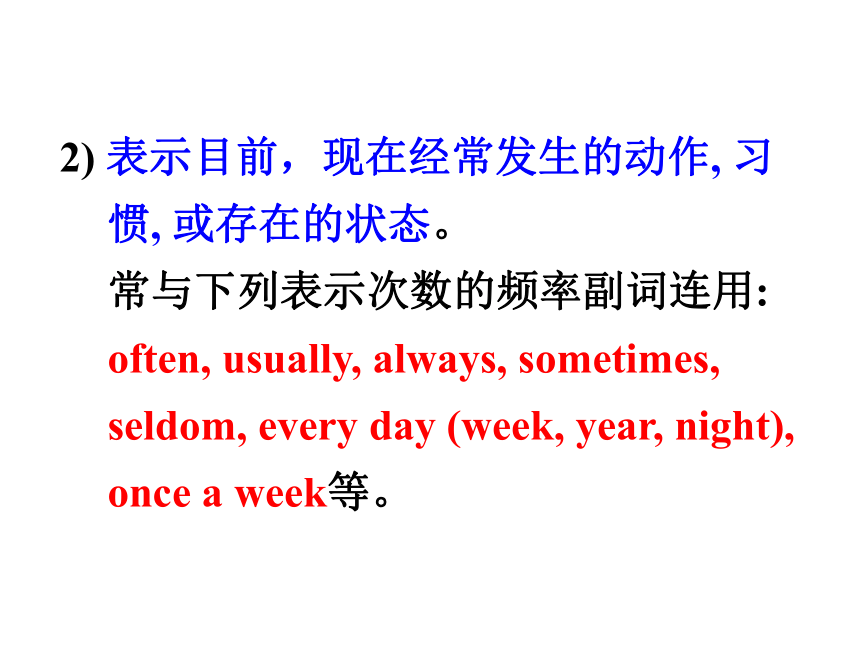 2) 表示目前，现在经常发生的动作, 习惯, 或存在的状态。

常与下列表示次数的频率副词连用:

often, usually, always, sometimes, seldom, every day (week, year, night), once a week等。